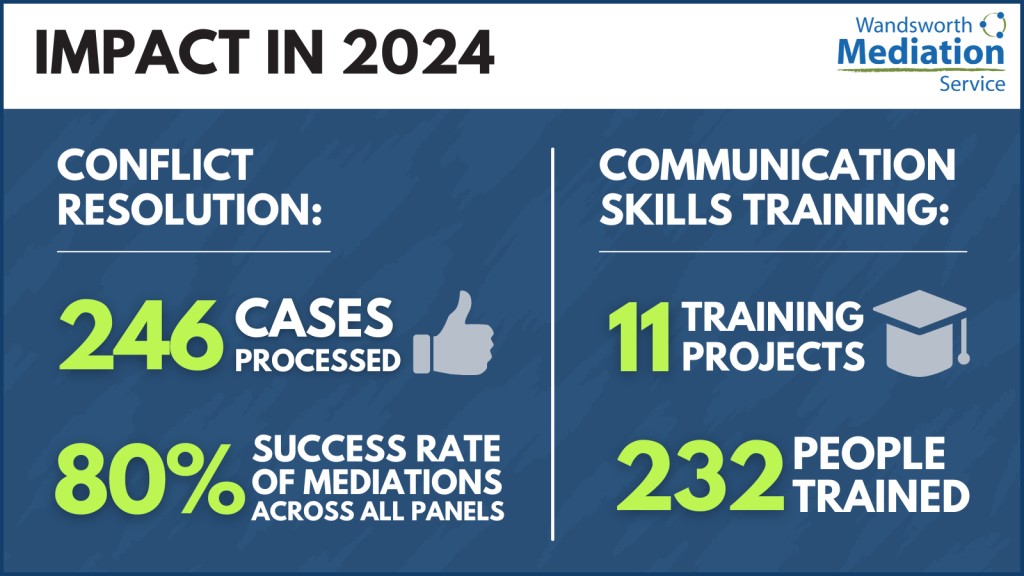 IMPACT IN 2024

Wandsworth Mediation Service

CONFLICT RESOLUTION:

246 CASES PROCESSED

80% SUCCESS RATE OF MEDIATIONS ACROSS ALL PANELS

COMMUNICATION SKILLS TRAINING:

11 TRAINING PROJECTS

232 PEOPLE TRAINED